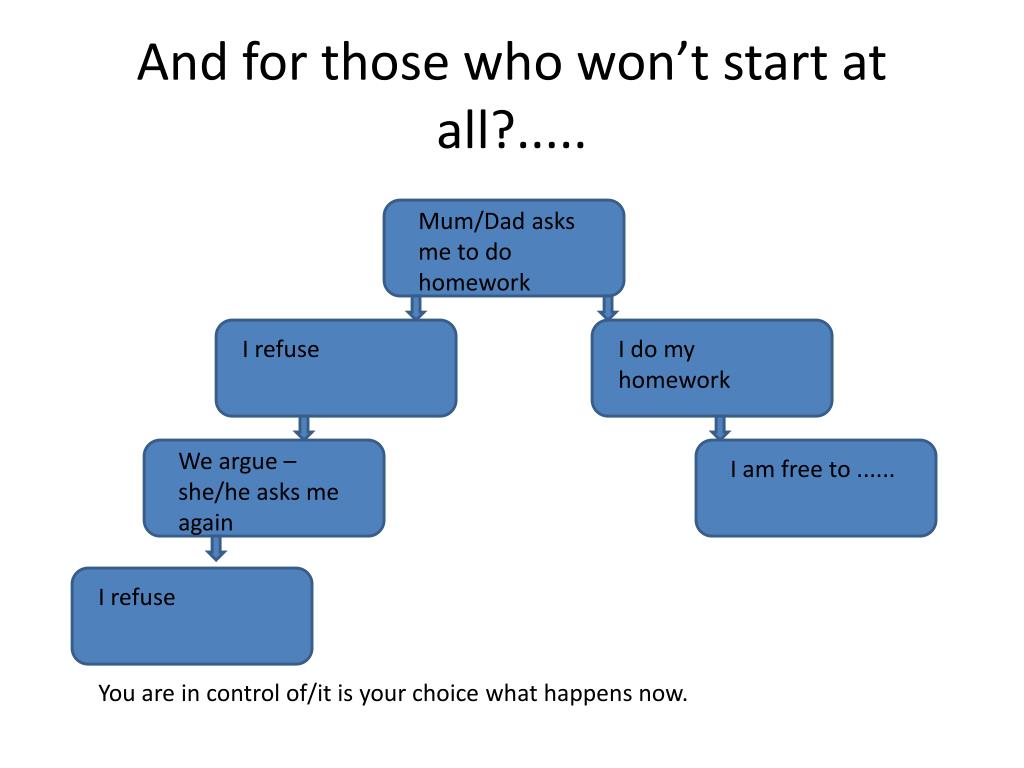 And for those who won’t start at all?.....

Mum/Dad asks me to do homework

I refuse

I do my homework

We argue – she/he asks me again

I am free to ......

I refuse

You are in control of/it is your choice what happens now.